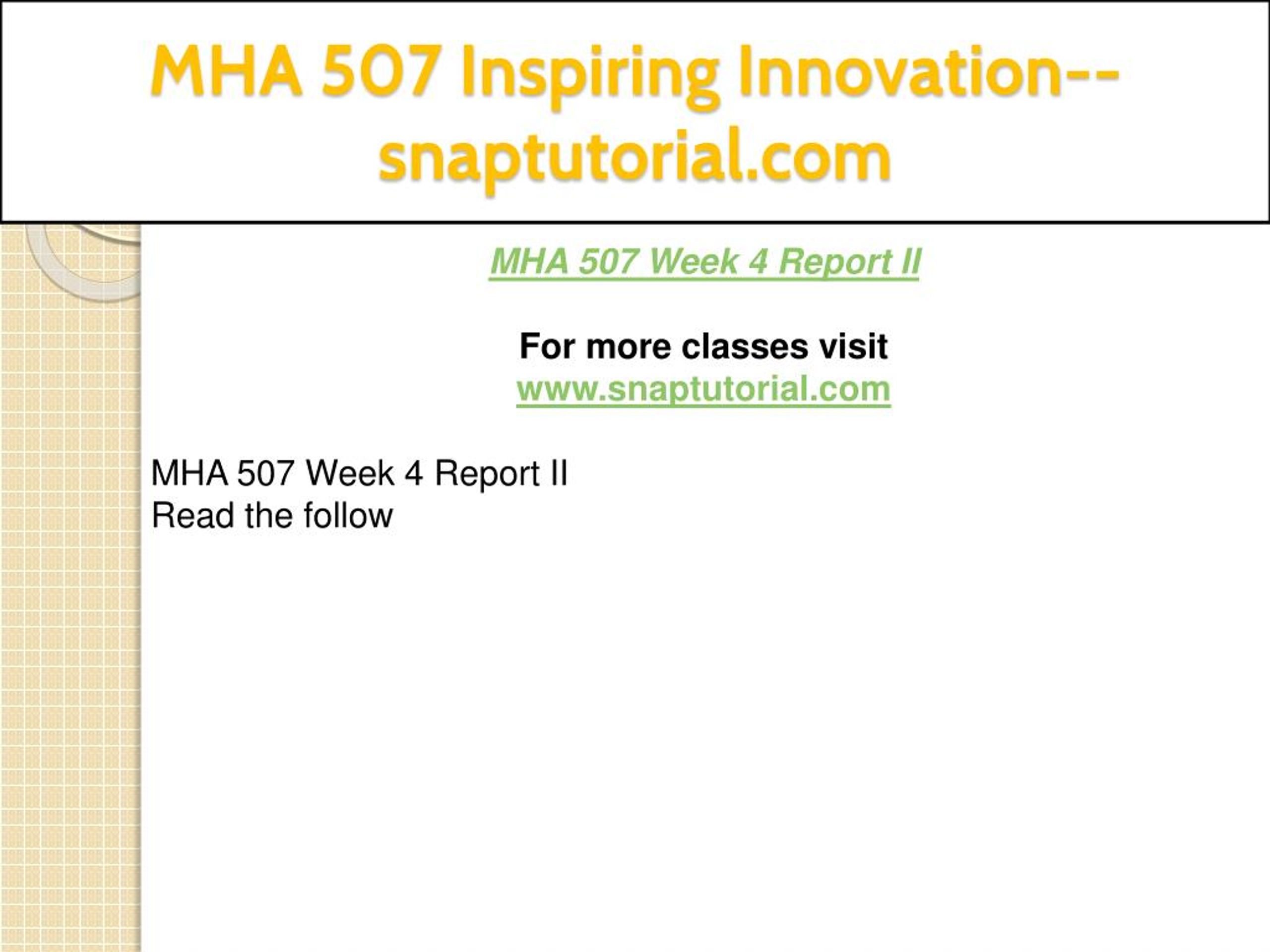 MHA 507 Inspiring Innovation--snaptutorial.com

MHA 507 Week 4 Report II

For more classes visit
www.snaptutorial.com

MHA 507 Week 4 Report II
Read the follow